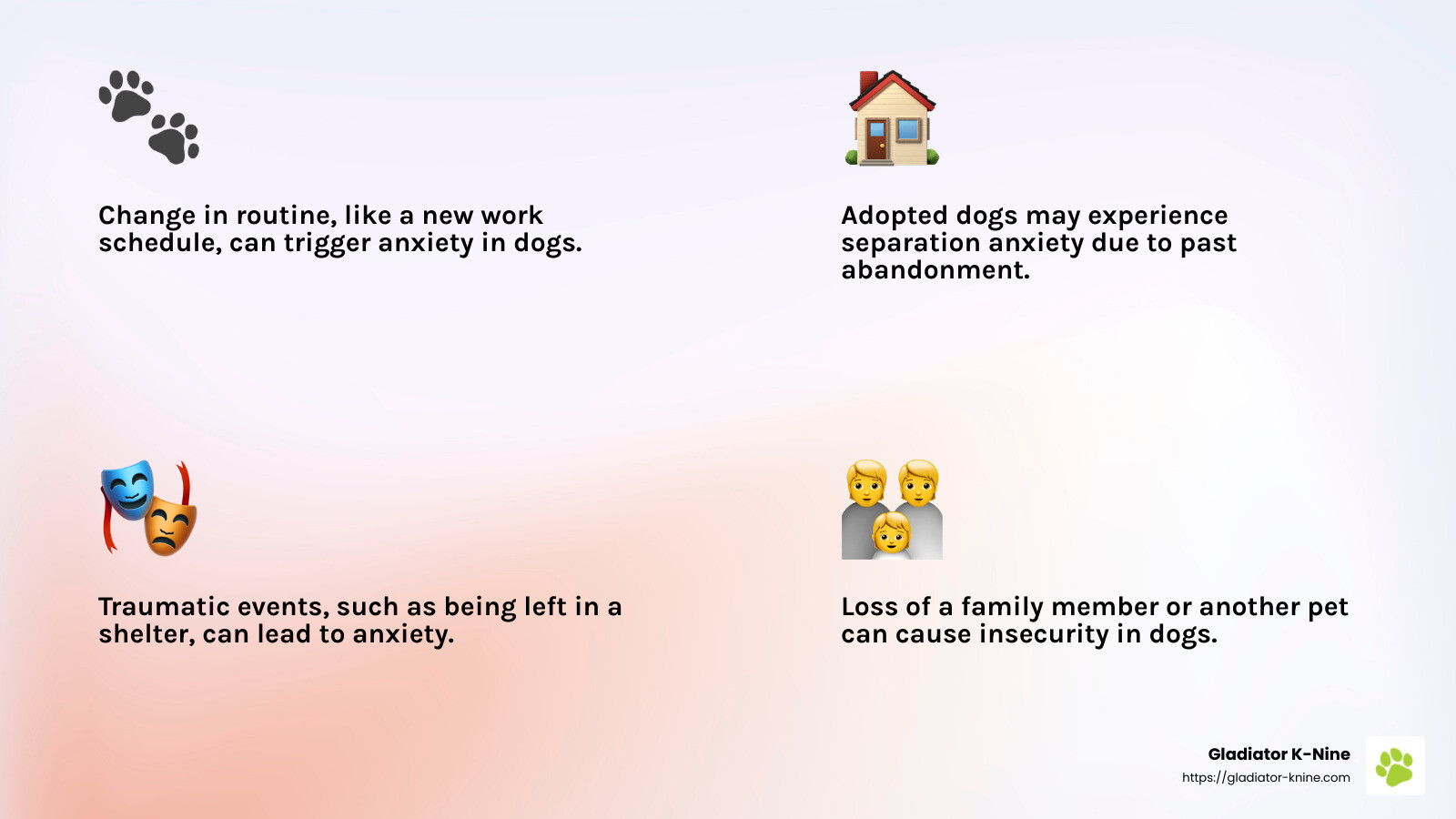 Change in routine, like a new work schedule, can trigger anxiety in dogs.

Adopted dogs may experience separation anxiety due to past abandonment.

Traumatic events, such as being left in a shelter, can lead to anxiety.

Loss of a family member or another pet can cause insecurity in dogs.

Gladiator K-Nine
https://gladiator-knine.com